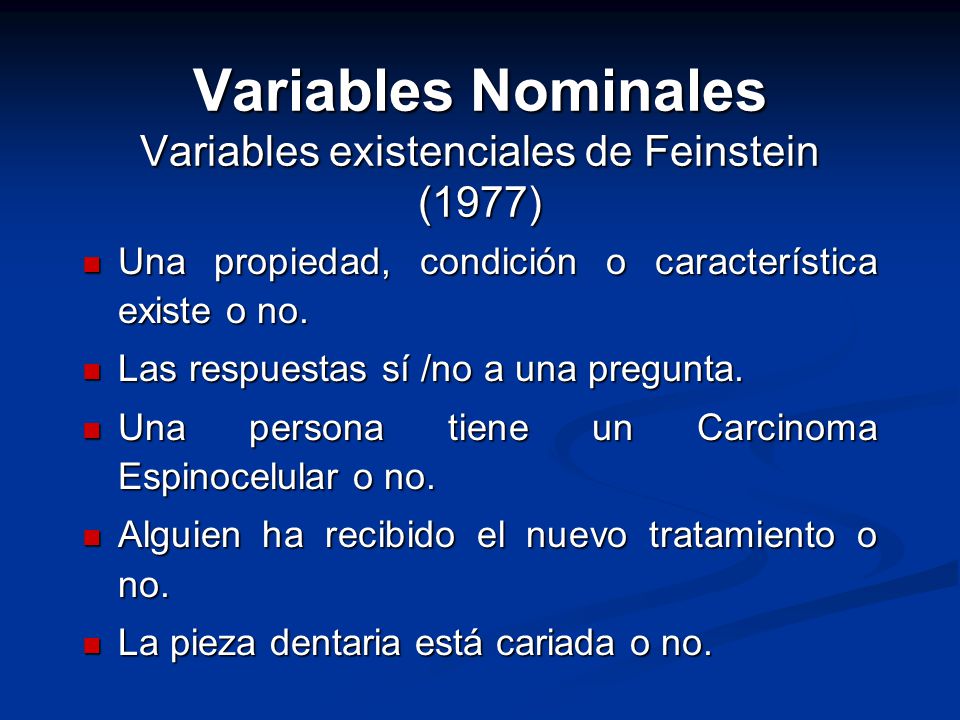 Variables Nominales
Variables existenciales de Feinstein (1977)

Una propiedad, condición o característica existe o no.

Las respuestas sí /no a una pregunta.

Una persona tiene un Carcinoma Espinocelular o no.

Alguien ha recibido el nuevo tratamiento o no.

La pieza dentaria está cariada o no.